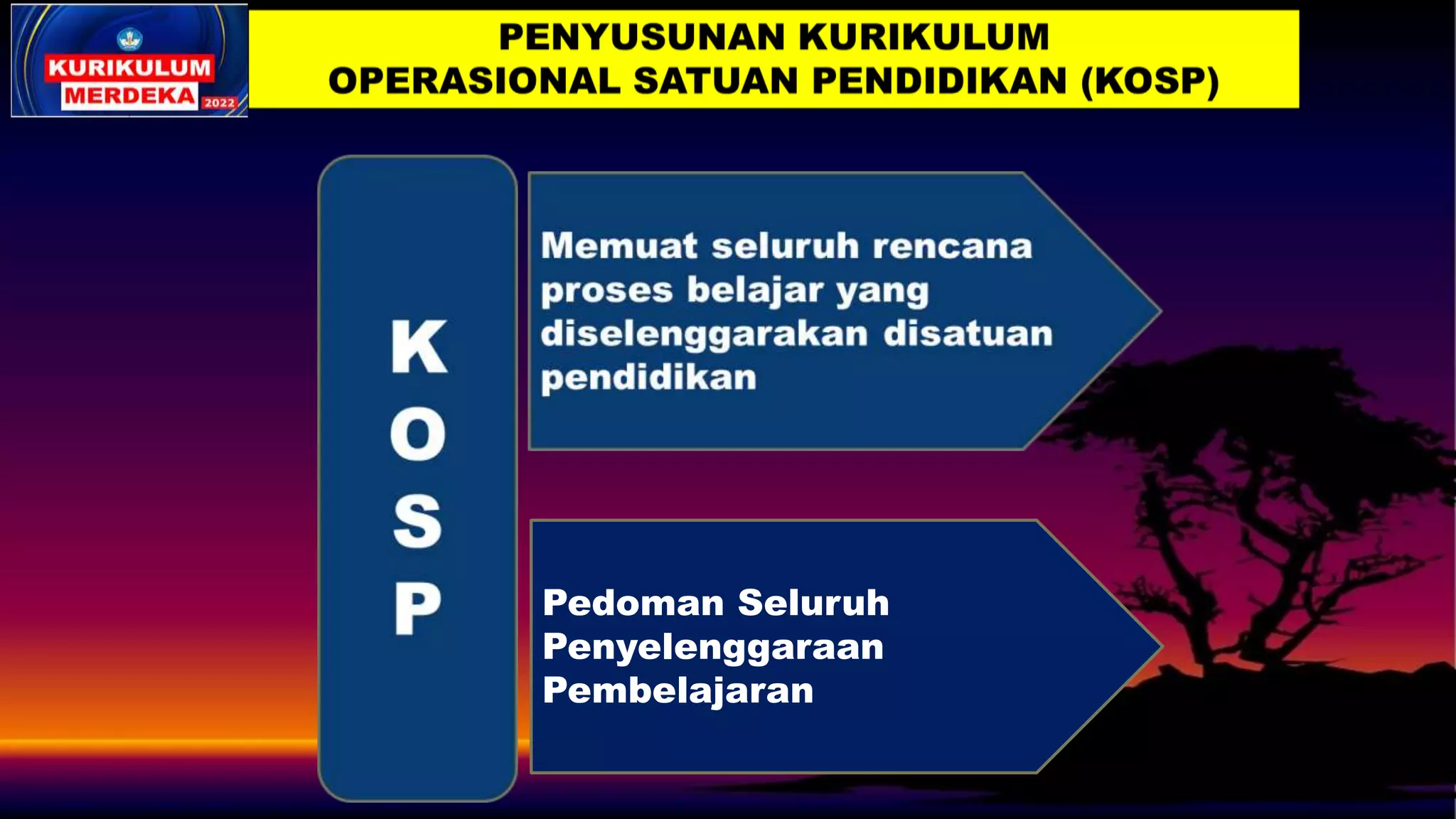 KURIKULUM MERDEKA 2022

PENYUSUNAN KURIKULUM OPERASIONAL SATUAN PENDIDIKAN (KOSP)

K
O
S
P

Memuat seluruh rencana proses belajar yang diselenggarakan disatuan pendidikan

Pedoman Seluruh Penyelenggaraan Pembelajaran